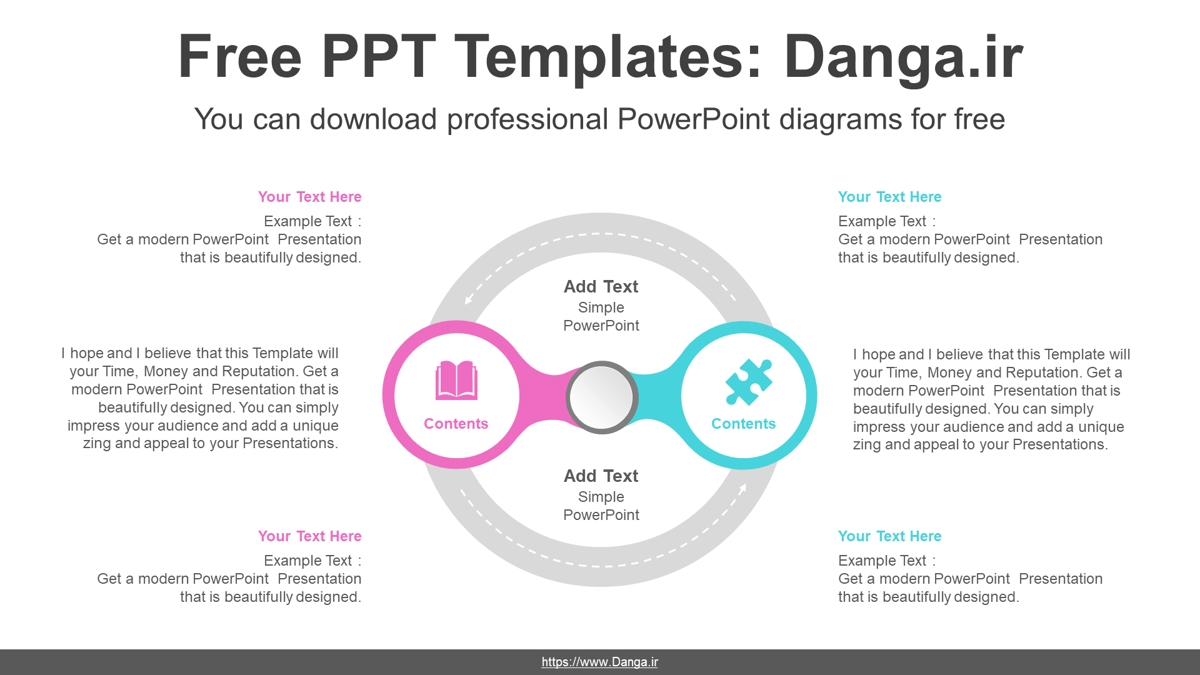 Free PPT Templates: Danga.ir

You can download professional PowerPoint diagrams for free

Your Text Here
Example Text :
Get a modern PowerPoint Presentation that is beautifully designed.

I hope and I believe that this Template will your Time, Money and Reputation. Get a modern PowerPoint Presentation that is beautifully designed. You can simply impress your audience and add a unique zing and appeal to your Presentations.

Your Text Here
Example Text :
Get a modern PowerPoint Presentation that is beautifully designed.

Add Text
Simple
PowerPoint

Contents

Contents

Add Text
Simple
PowerPoint

Your Text Here
Example Text :
Get a modern PowerPoint Presentation that is beautifully designed.

I hope and I believe that this Template will your Time, Money and Reputation. Get a modern PowerPoint Presentation that is beautifully designed. You can simply impress your audience and add a unique zing and appeal to your Presentations.

Your Text Here
Example Text :
Get a modern PowerPoint Presentation that is beautifully designed.

https://www.Danga.ir